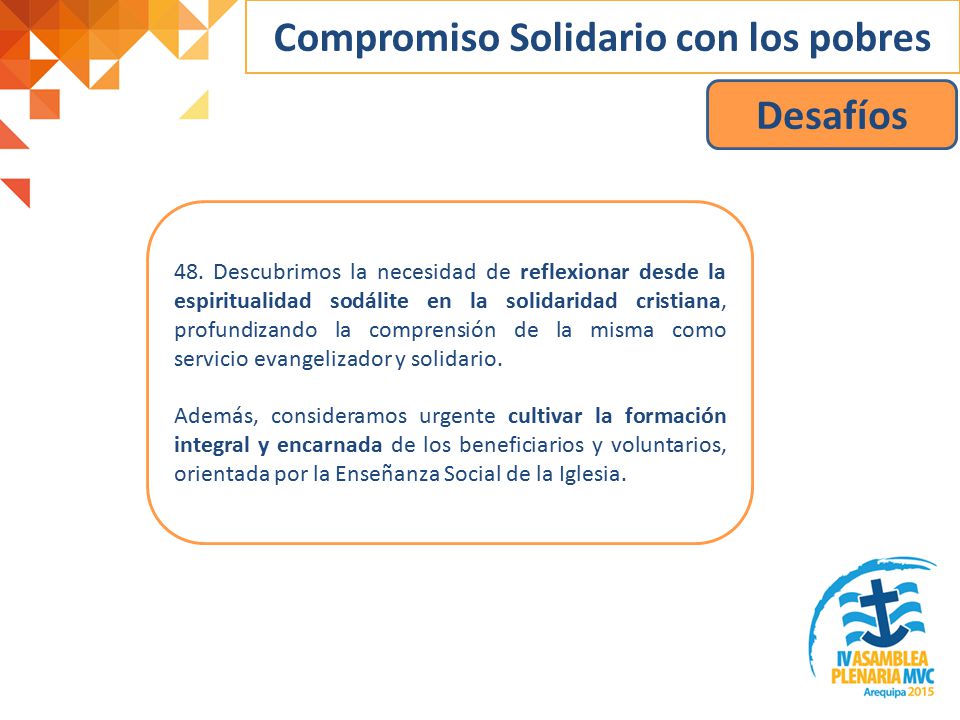 Compromiso Solidario con los pobres

Desafíos

48. Descubrimos la necesidad de reflexionar desde la espiritualidad sodálite en la solidaridad cristiana, profundizando la comprensión de la misma como servicio evangelizador y solidario.

Además, consideramos urgente cultivar la formación integral y encarnada de los beneficiarios y voluntarios, orientada por la Enseñanza Social de la Iglesia.

IV ASAMBLEA PLENARIA MVC
Arequipa 2015